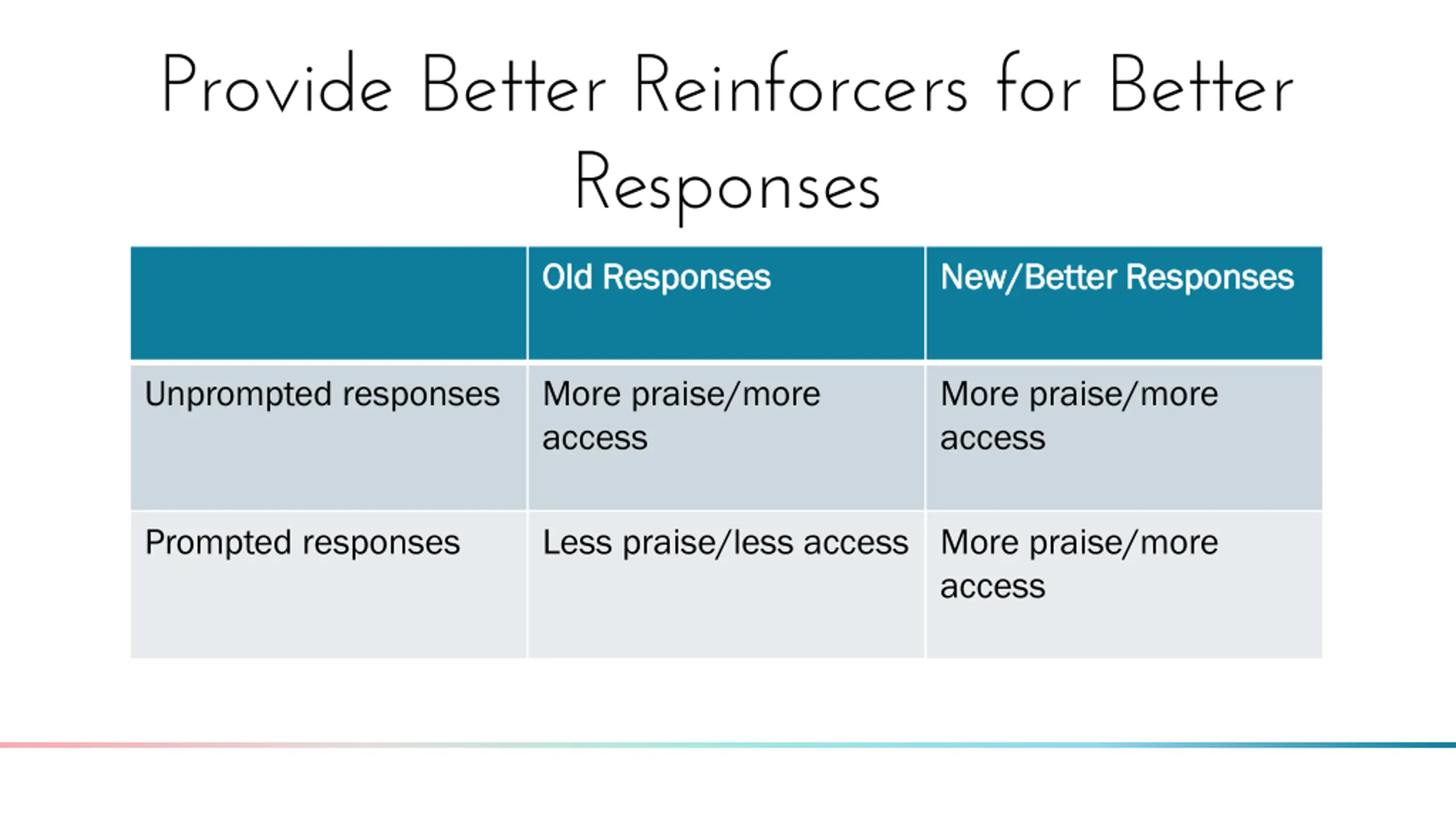 Provide Better Reinforcers for Better Responses

| | Old Responses | New/Better Responses |
|---|---|---|
| Unprompted responses | More praise/more access | More praise/more access |
| Prompted responses | Less praise/less access | More praise/more access |